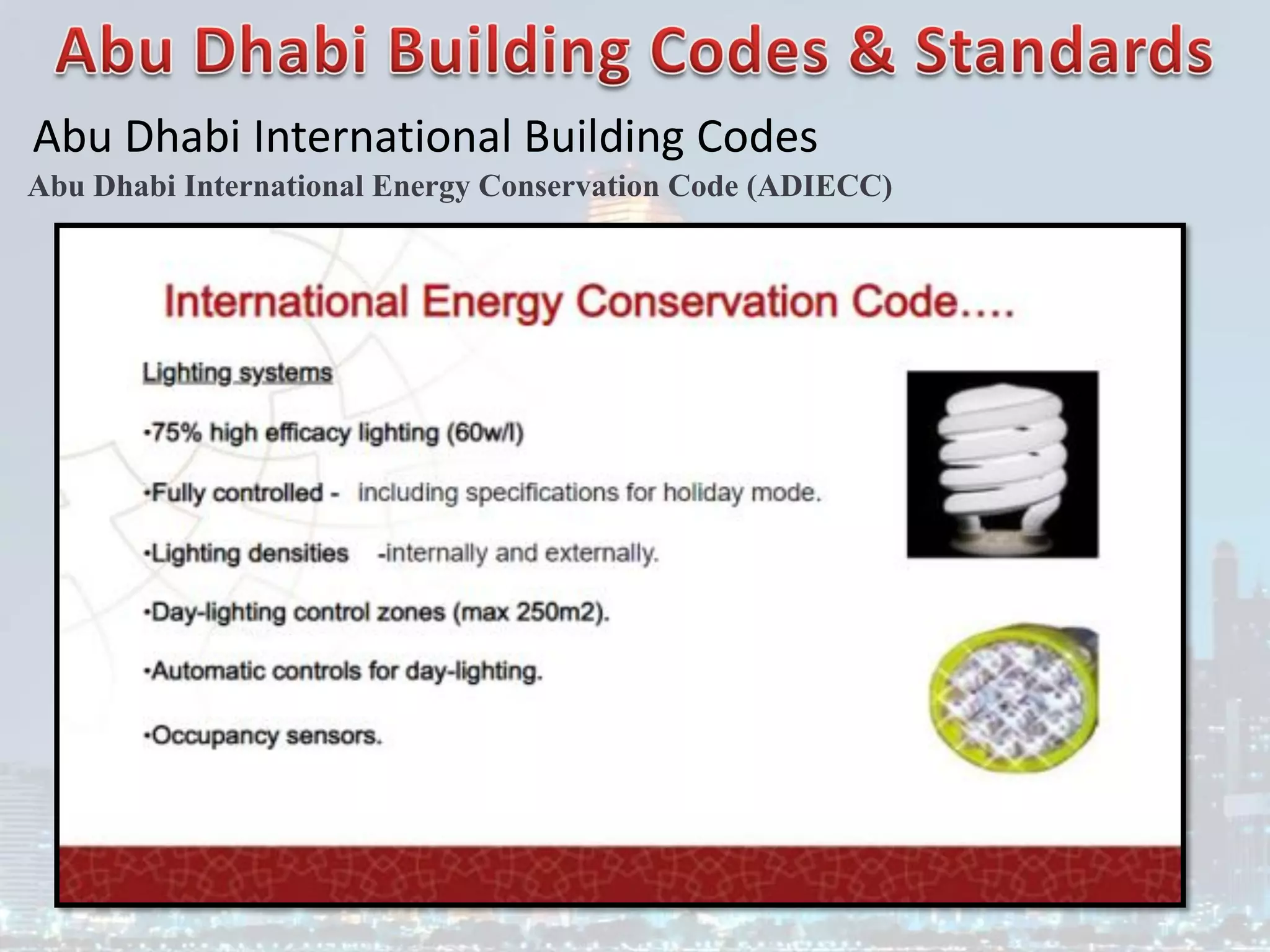 Abu Dhabi Building Codes & Standards

Abu Dhabi International Building Codes

Abu Dhabi International Energy Conservation Code (ADIECC)

International Energy Conservation Code....

Lighting systems

•75% high efficacy lighting (60w/l)

•Fully controlled - including specifications for holiday mode.

•Lighting densities -internally and externally.

•Day-lighting control zones (max 250m2).

•Automatic controls for day-lighting.

•Occupancy sensors.